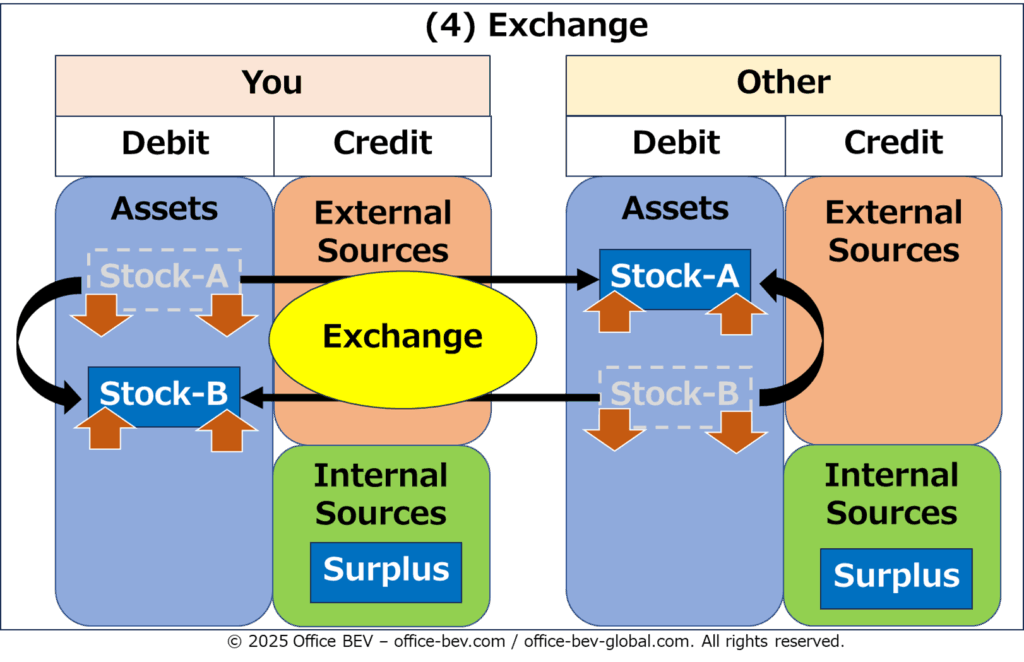 (4) Exchange

You

Debit

Credit

Assets

Stock-A

Stock-B

External Sources

Exchange

Internal Sources

Surplus

Other

Debit

Credit

Assets

Stock-A

Stock-B

External Sources

Internal Sources

Surplus

© 2025 Office BEV – office-bev.com / office-bev-global.com. All rights reserved.